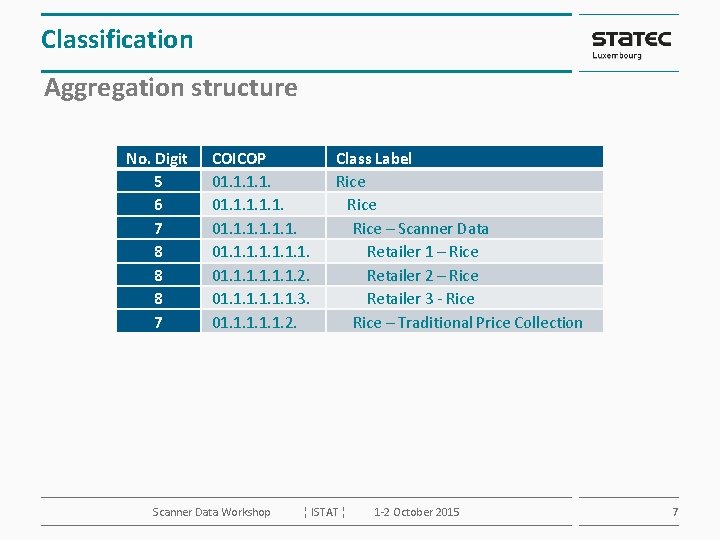 Classification

STATEC
Luxembourg

Aggregation structure

| No. Digit | COICOP | Class Label |
|---|---|---|
| 5 | 01.1.1.1. | Rice |
| 6 | 01.1.1.1.1. | Rice |
| 7 | 01.1.1.1.1.1. | Rice – Scanner Data |
| 8 | 01.1.1.1.1.1.1. | Retailer 1 – Rice |
| 8 | 01.1.1.1.1.1.2. | Retailer 2 – Rice |
| 8 | 01.1.1.1.1.1.3. | Retailer 3 - Rice |
| 7 | 01.1.1.1.1.2. | Rice – Traditional Price Collection |

Scanner Data Workshop ¦ ISTAT ¦ 1-2 October 2015

7